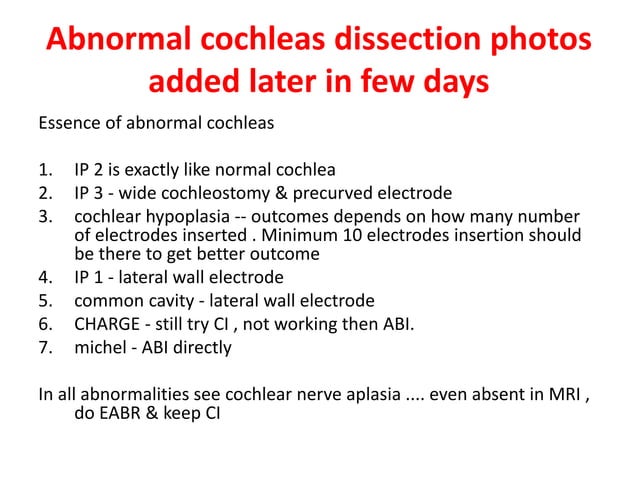 Abnormal cochleas dissection photos added later in few days

Essence of abnormal cochleas

1. IP 2 is exactly like normal cochlea
2. IP 3 - wide cochleostomy & precurved electrode
3. cochlear hypoplasia -- outcomes depends on how many number of electrodes inserted . Minimum 10 electrodes insertion should be there to get better outcome
4. IP 1 - lateral wall electrode
5. common cavity - lateral wall electrode
6. CHARGE - still try CI , not working then ABI.
7. michel - ABI directly

In all abnormalities see cochlear nerve aplasia .... even absent in MRI , do EABR & keep CI